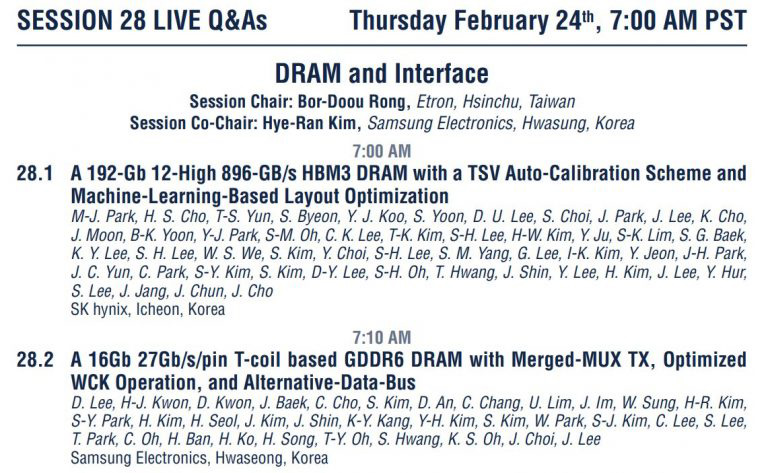 SESSION 28 LIVE Q&As Thursday February 24$^{th}$, 7:00 AM PST

DRAM and Interface

Session Chair: Bor-Doou Rong, Etron, Hsinchu, Taiwan
Session Co-Chair: Hye-Ran Kim, Samsung Electronics, Hwasung, Korea

7:00 AM

28.1 A 192-Gb 12-High 896-GB/s HBM3 DRAM with a TSV Auto-Calibration Scheme and Machine-Learning-Based Layout Optimization
M-J. Park, H. S. Cho, T-S. Yun, S. Byeon, Y. J. Koo, S. Yoon, D. U. Lee, S. Choi, J. Park, J. Lee, K. Cho, J. Moon, B-K. Yoon, Y-J. Park, S-M. Oh, C. K. Lee, T-K. Kim, S-H. Lee, H-W. Kim, Y. Ju, S-K. Lim, S. G. Baek, K. Y. Lee, S. H. Lee, W. S. We, S. Kim, Y. Choi, S-H. Lee, S. M. Yang, G. Lee, I-K. Kim, Y. Jeon, J-H. Park, J. C. Yun, C. Park, S-Y. Kim, S. Kim, D-Y. Lee, S-H. Oh, T. Hwang, J. Shin, Y. Lee, H. Kim, J. Lee, Y. Hur, S. Lee, J. Jang, J. Chun, J. Cho
SK hynix, Icheon, Korea

7:10 AM

28.2 A 16Gb 27Gb/s/pin T-coil based GDDR6 DRAM with Merged-MUX TX, Optimized WCK Operation, and Alternative-Data-Bus
D. Lee, H-J. Kwon, D. Kwon, J. Baek, C. Cho, S. Kim, D. An, C. Chang, U. Lim, J. Im, W. Sung, H-R. Kim, S-Y. Park, H. Kim, H. Seol, J. Kim, J. Shin, K-Y. Kang, Y-H. Kim, S. Kim, W. Park, S-J. Kim, C. Lee, S. Lee, T. Park, C. Oh, H. Ban, H. Ko, H. Song, T-Y. Oh, S. Hwang, K. S. Oh, J. Choi, J. Lee
Samsung Electronics, Hwaseong, Korea